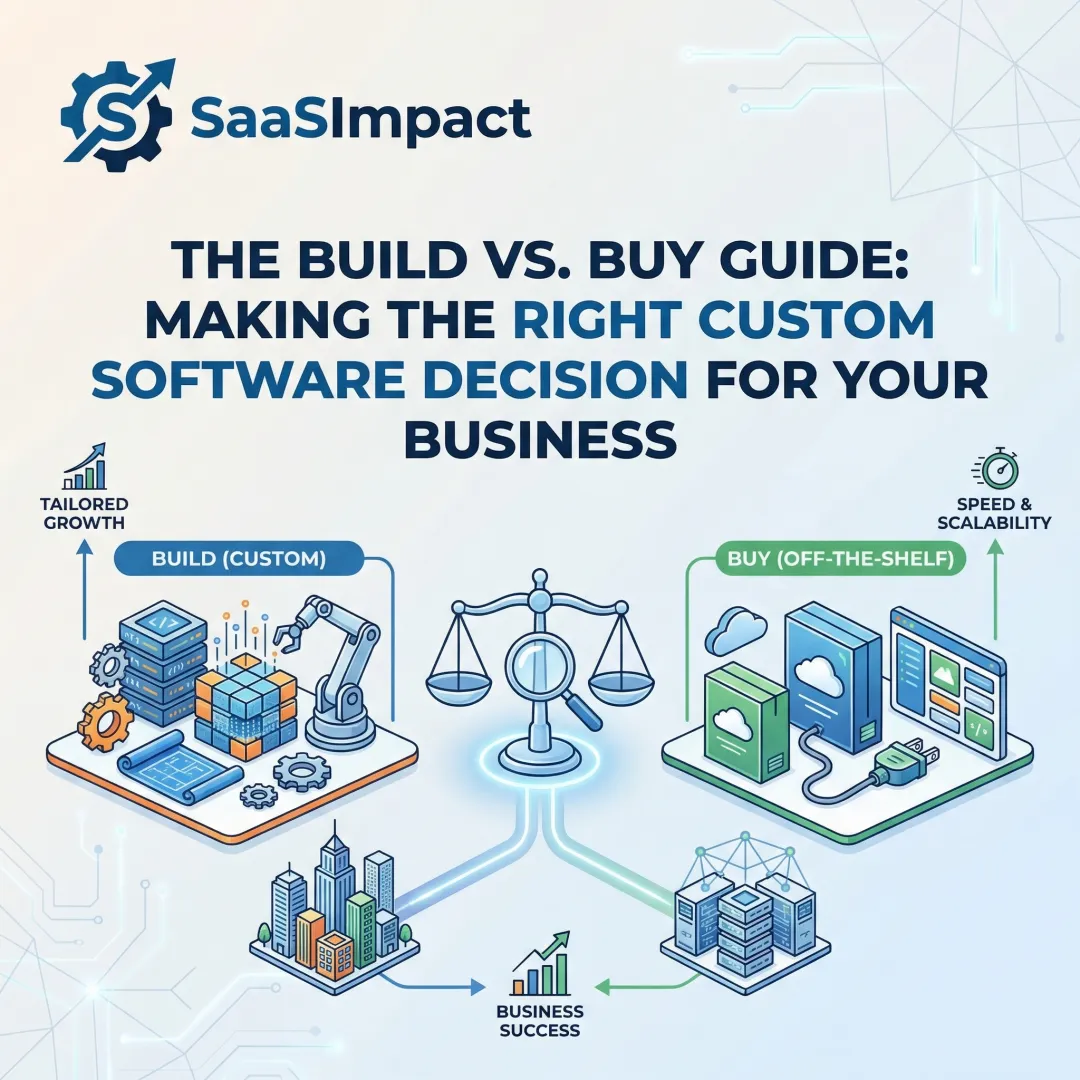 SaaSImpact

THE BUILD VS. BUY GUIDE: MAKING THE RIGHT CUSTOM SOFTWARE DECISION FOR YOUR BUSINESS

TAILORED GROWTH

BUILD (CUSTOM)

SPEED & SCALABILITY

BUY (OFF-THE-SHELF)

BUSINESS SUCCESS